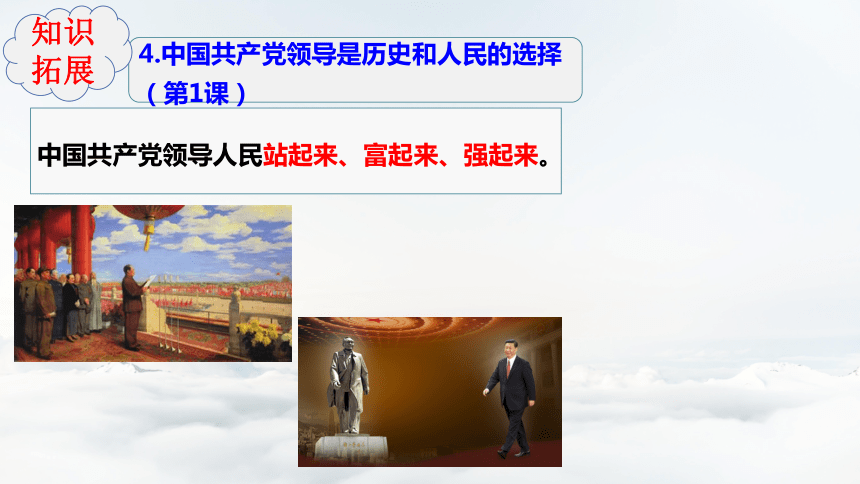 知识拓展

4.中国共产党领导是历史和人民的选择（第1课）

中国共产党领导人民站起来、富起来、强起来。